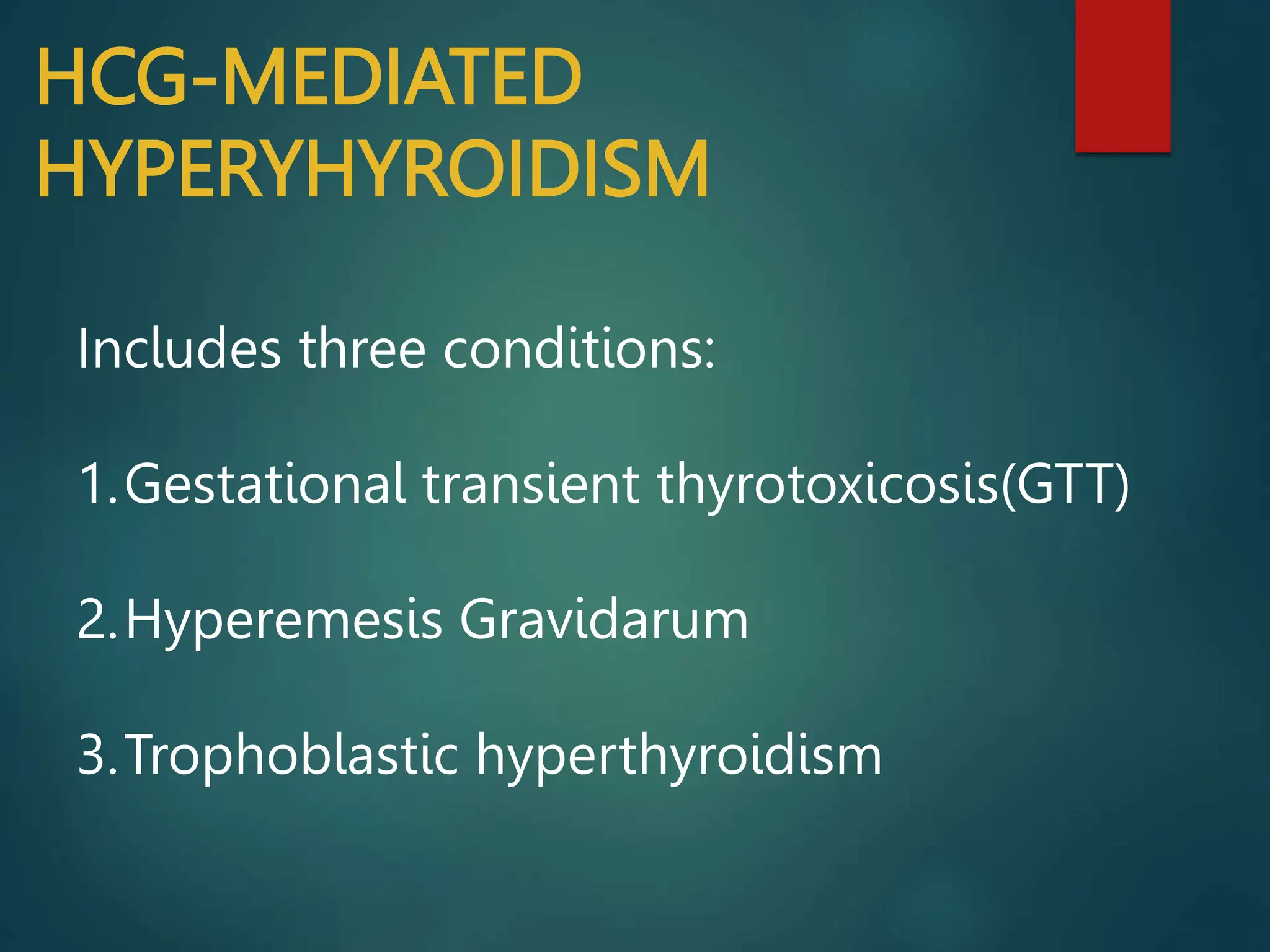 HCG-MEDIATED HYPERYHYROIDISM

Includes three conditions:

1. Gestational transient thyrotoxicosis(GTT)

2. Hyperemesis Gravidarum

3. Trophoblastic hyperthyroidism